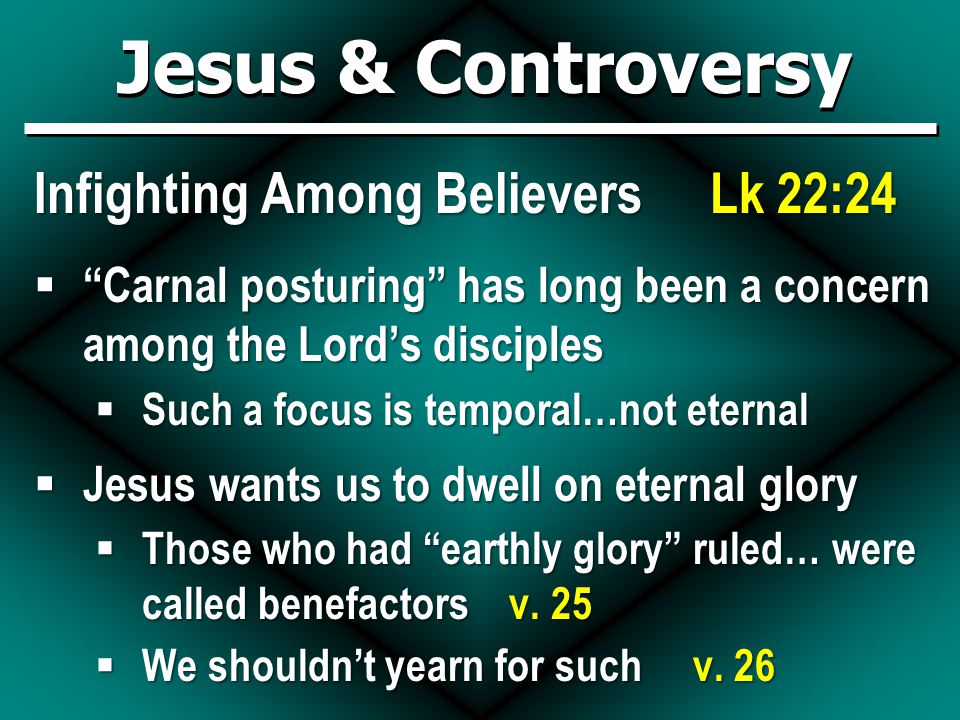 Jesus & Controversy

Infighting Among Believers Lk 22:24

▪ “Carnal posturing” has long been a concern among the Lord’s disciples

▪ Such a focus is temporal…not eternal

▪ Jesus wants us to dwell on eternal glory

▪ Those who had “earthly glory” ruled… were called benefactors v. 25

▪ We shouldn’t yearn for such v. 26